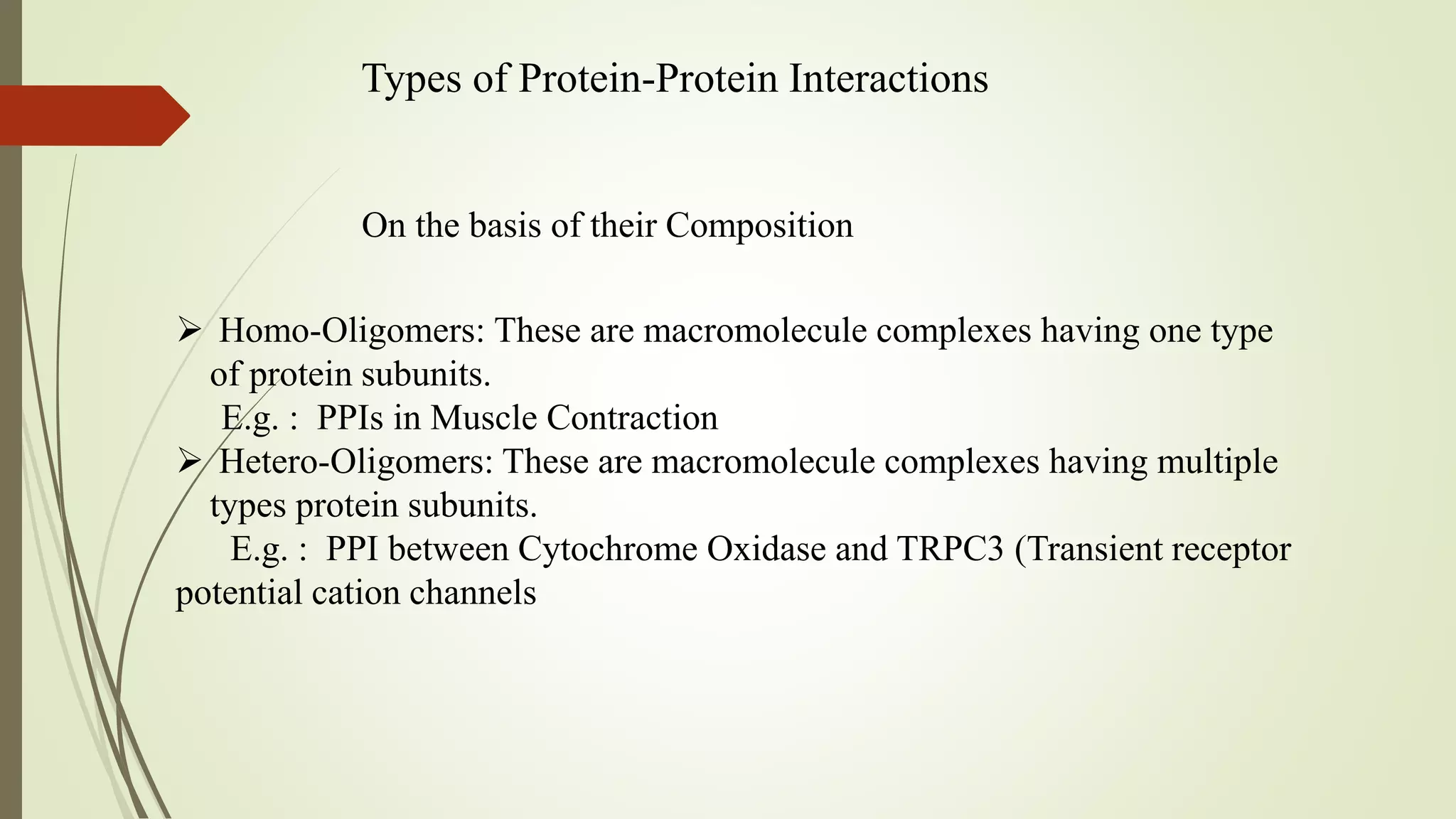 Types of Protein-Protein Interactions

On the basis of their Composition

➢ Homo-Oligomers: These are macromolecule complexes having one type of protein subunits.
E.g. : PPIs in Muscle Contraction
➢ Hetero-Oligomers: These are macromolecule complexes having multiple types protein subunits.
E.g. : PPI between Cytochrome Oxidase and TRPC3 (Transient receptor potential cation channels